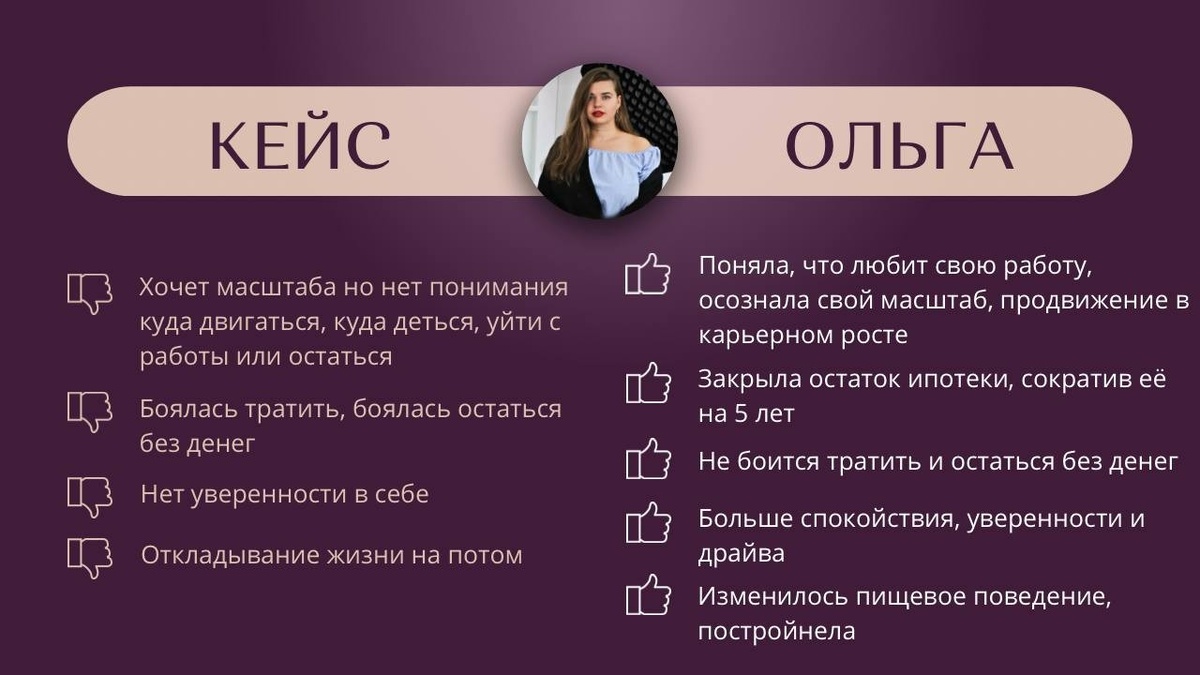 КЕЙС

ОЛЬГА

Хочет масштаба но нет понимания куда двигаться, куда деться, уйти с работы или остаться

Боялась тратить, боялась остаться без денег

Нет уверенности в себе

Откладывание жизни на потом

Поняла, что любит свою работу, осознала свой масштаб, продвижение в карьерном росте

Закрыла остаток ипотеки, сократив её на 5 лет

Не боится тратить и остаться без денег

Больше спокойствия, уверенности и драйва

Изменилось пищевое поведение, постройнела